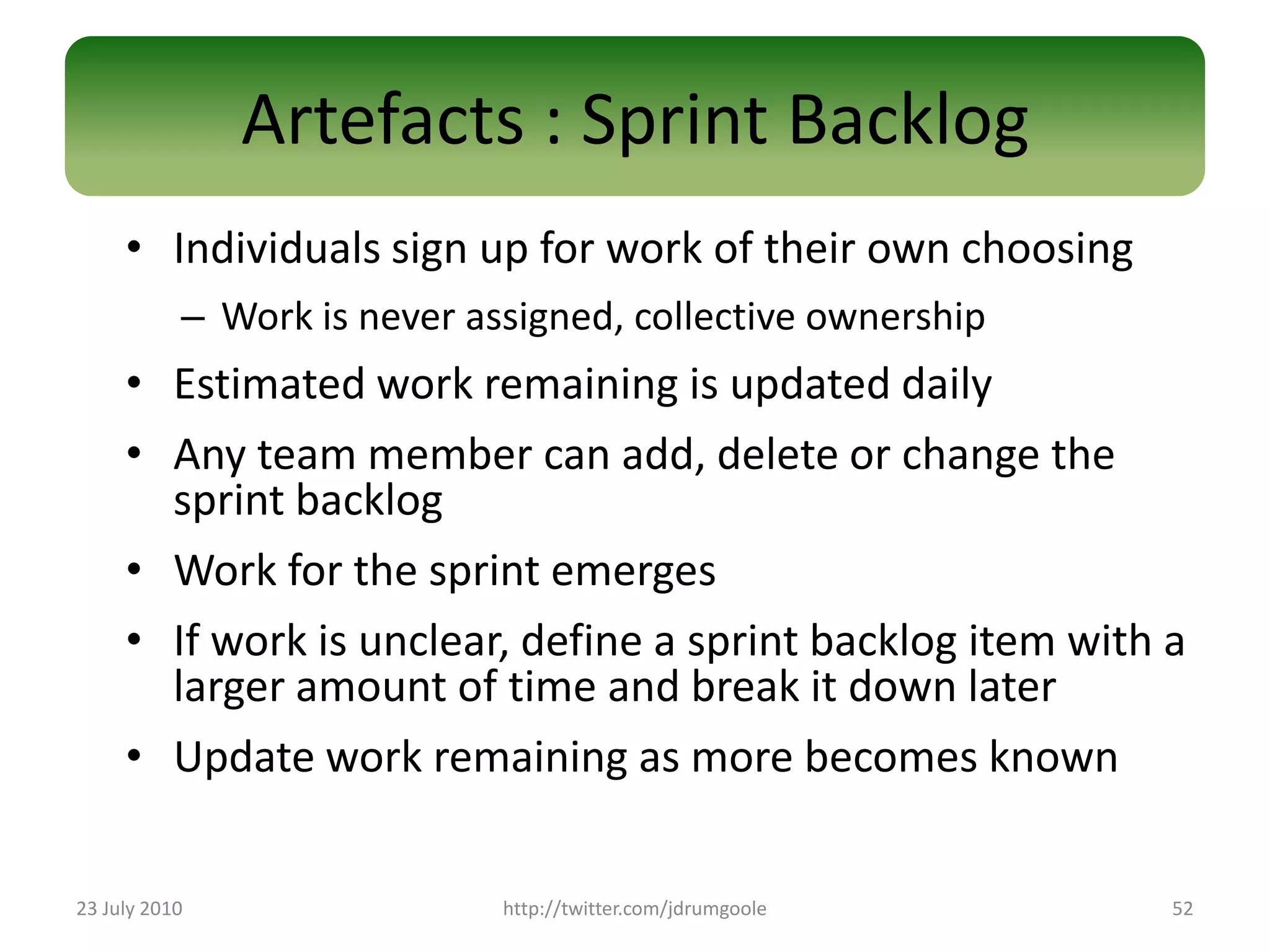 Artefacts : Sprint Backlog

• Individuals sign up for work of their own choosing
– Work is never assigned, collective ownership
• Estimated work remaining is updated daily
• Any team member can add, delete or change the sprint backlog
• Work for the sprint emerges
• If work is unclear, define a sprint backlog item with a larger amount of time and break it down later
• Update work remaining as more becomes known

23 July 2010
http://twitter.com/jdrumgoole
52